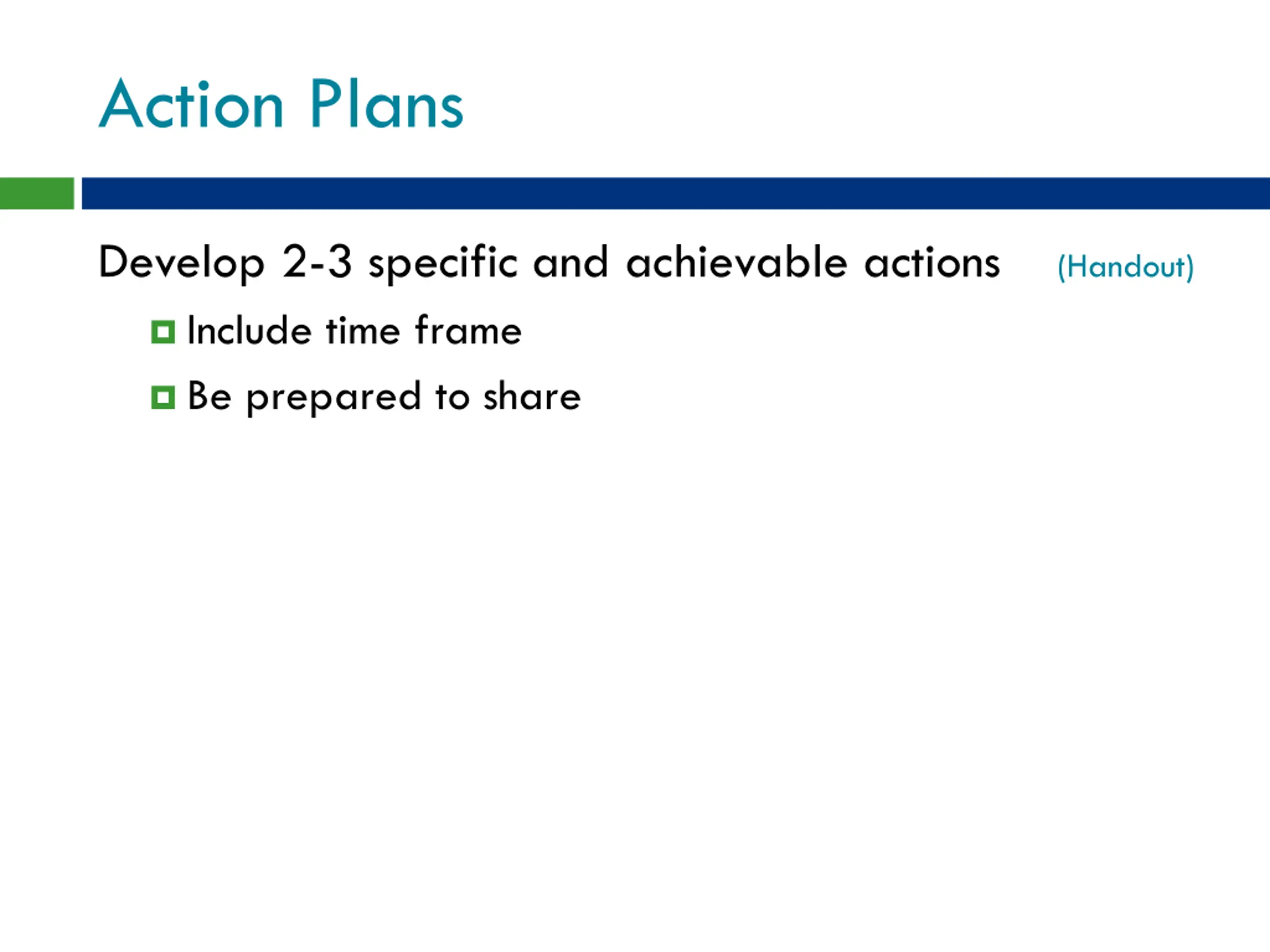 Action Plans

Develop 2-3 specific and achievable actions (Handout)

Include time frame

Be prepared to share